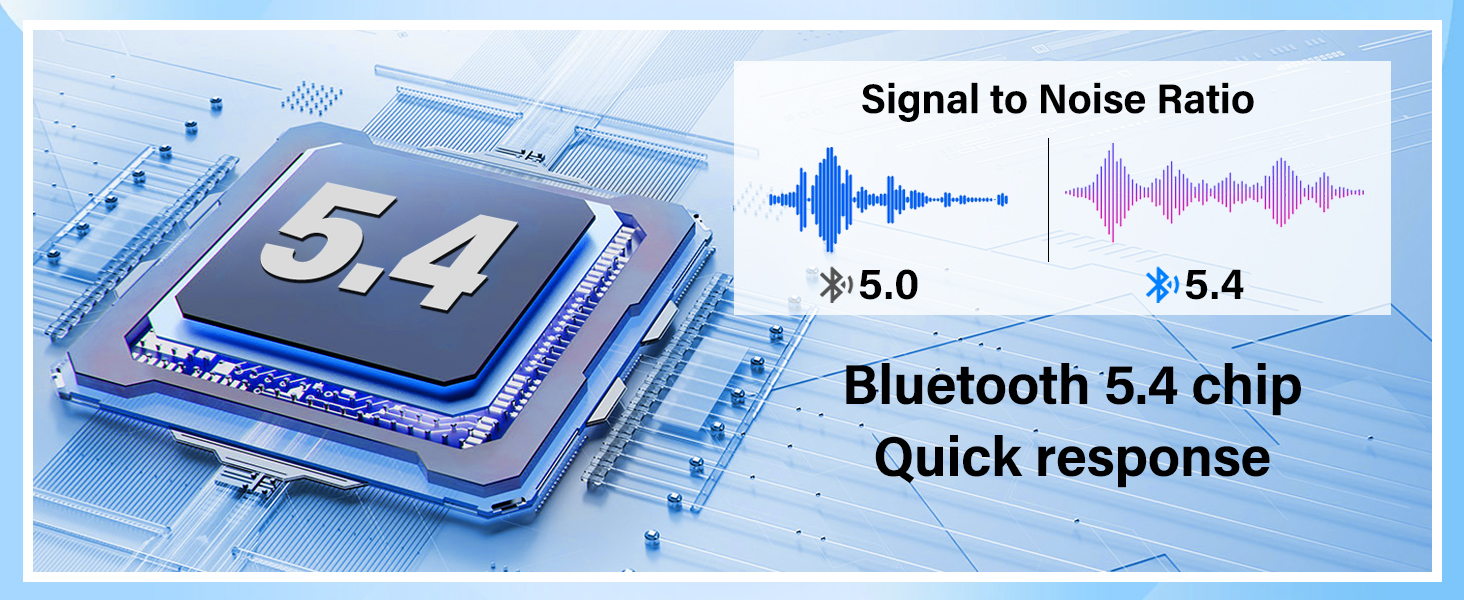 5.4

Signal to Noise Ratio

5.0

5.4

Bluetooth 5.4 chip
Quick response